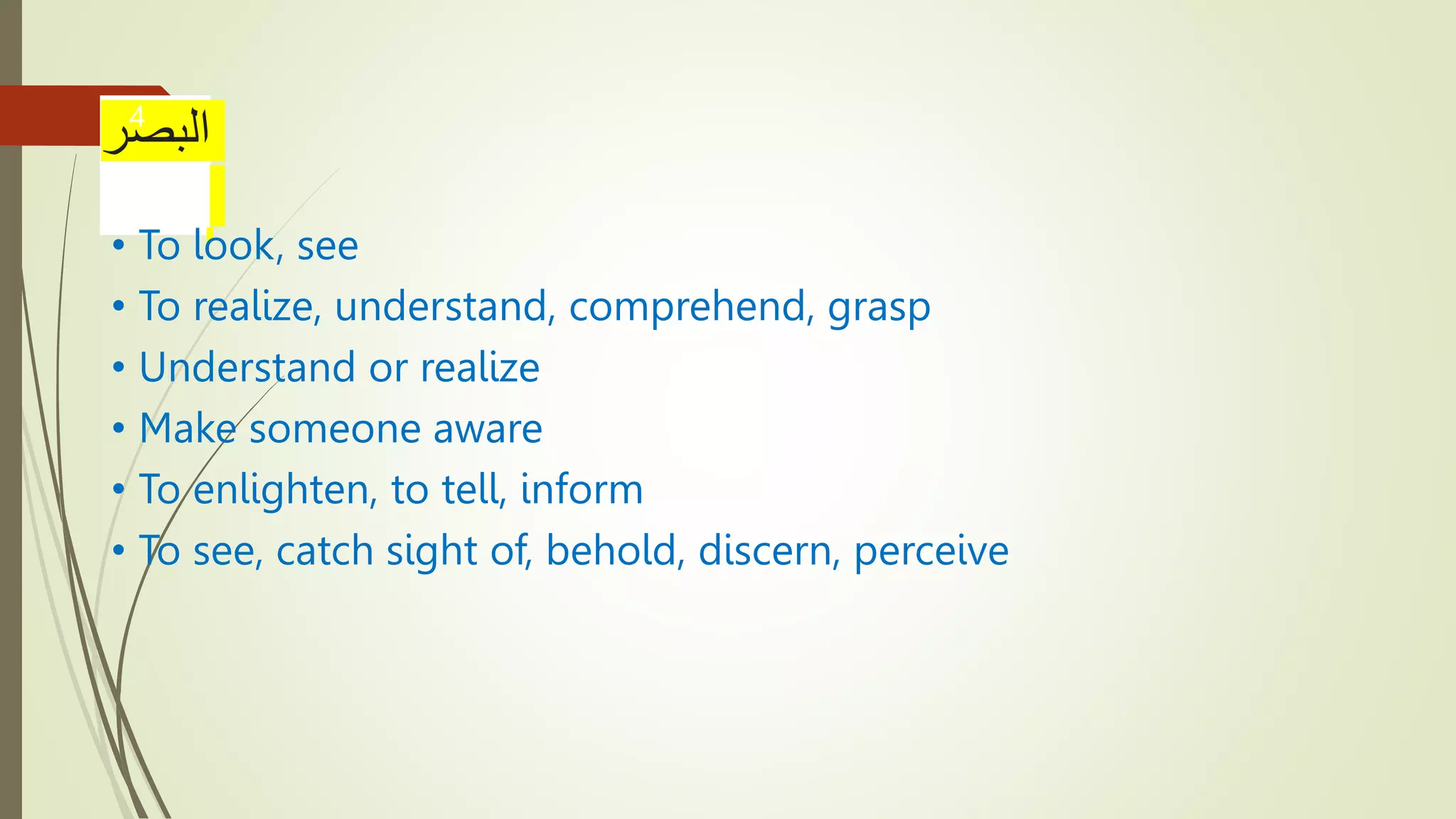 4

البصر

• To look, see
• To realize, understand, comprehend, grasp
• Understand or realize
• Make someone aware
• To enlighten, to tell, inform
• To see, catch sight of, behold, discern, perceive